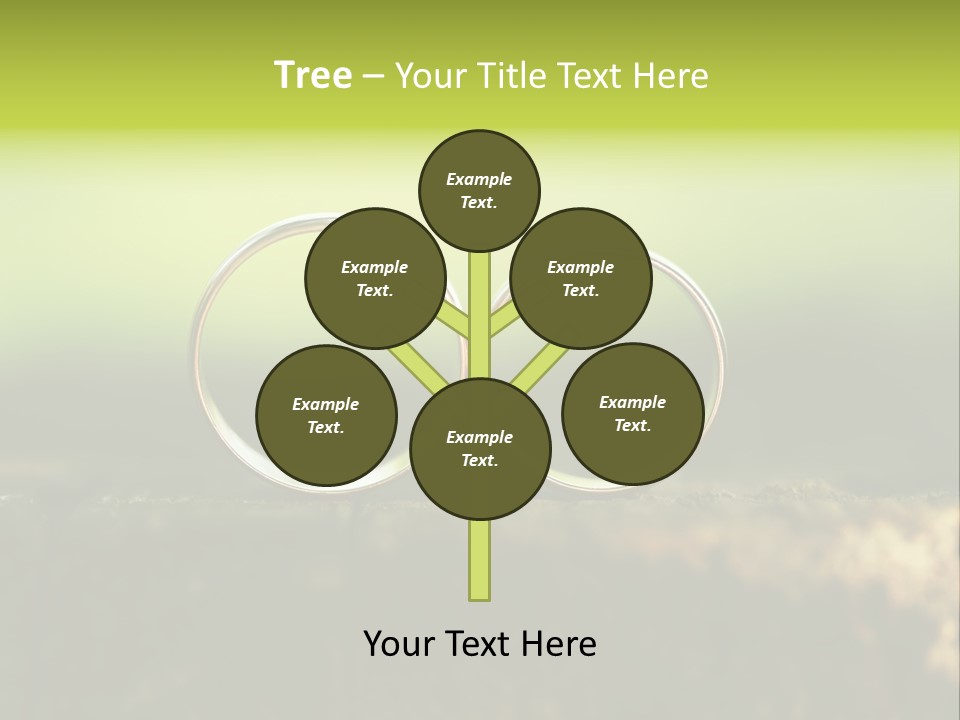 Tree – Your Title Text Here

Example Text.

Example Text.

Example Text.

Example Text.

Example Text.

Example Text.

Your Text Here